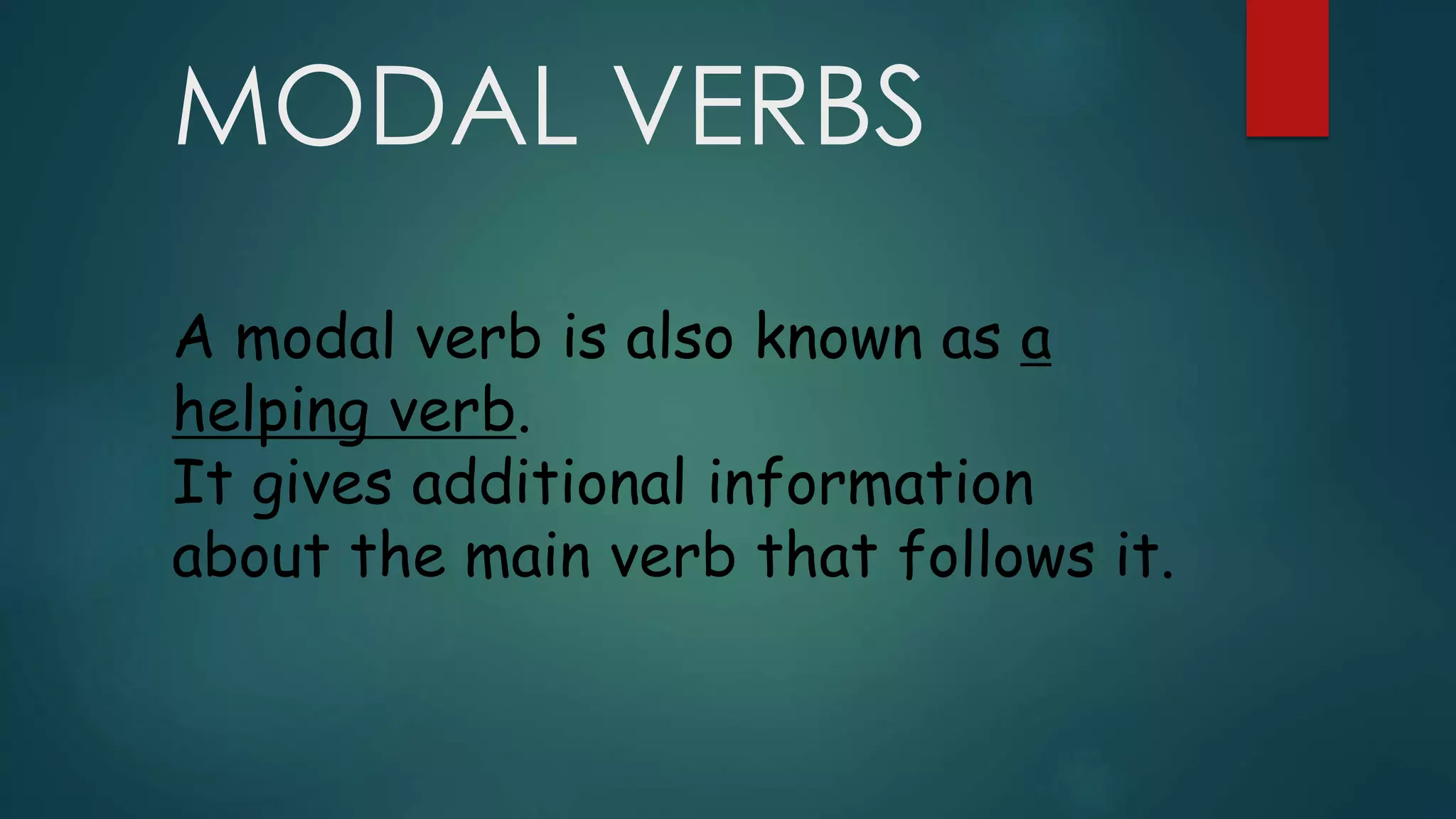 MODAL VERBS

A modal verb is also known as a helping verb.
It gives additional information about the main verb that follows it.